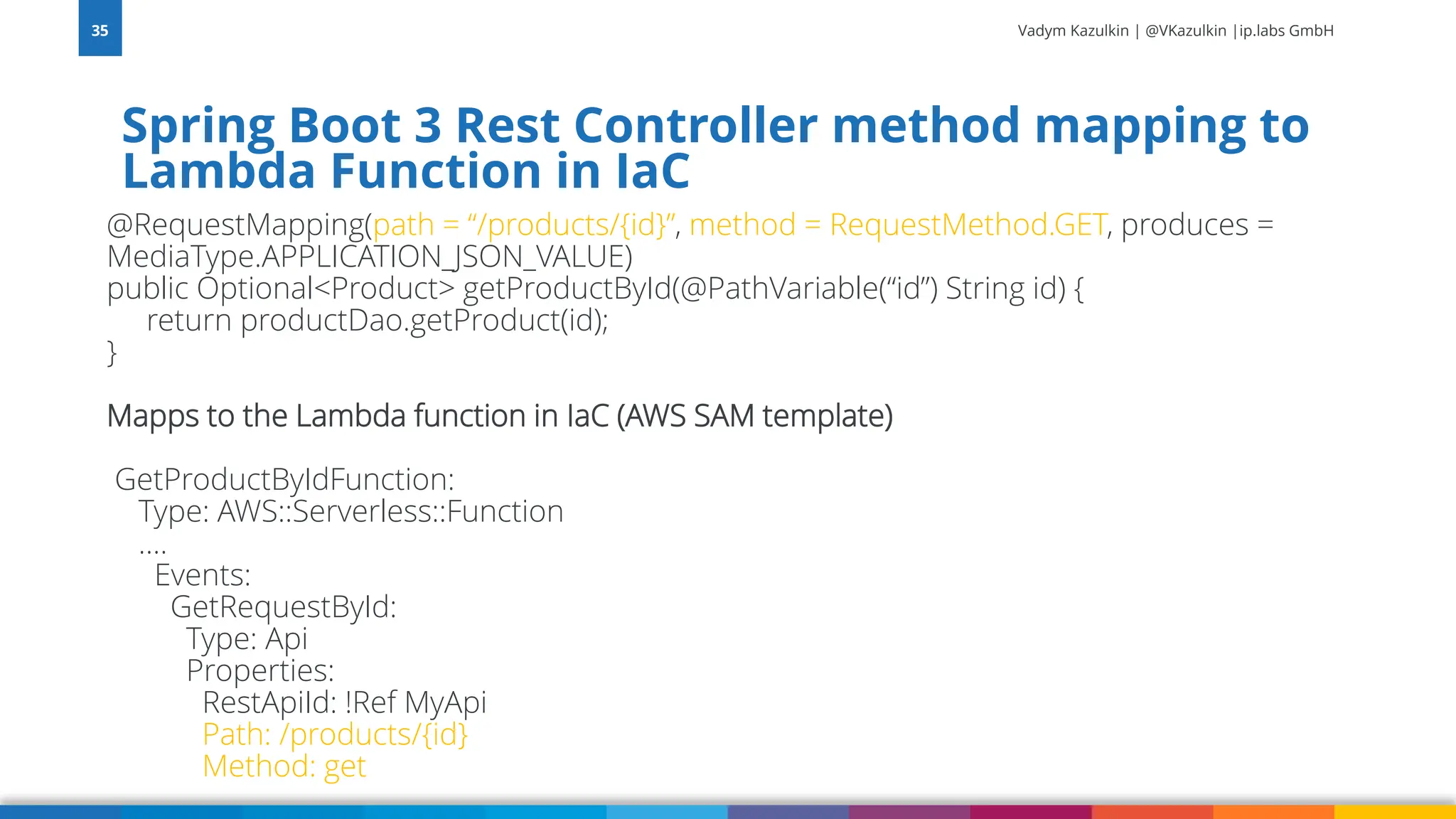 35

Vadym Kazulkin | @VKazulkin |ip.labs GmbH

Spring Boot 3 Rest Controller method mapping to Lambda Function in IaC

@RequestMapping(path = “/products/{id}”, method = RequestMethod.GET, produces = MediaType.APPLICATION_JSON_VALUE)
public Optional<Product> getProductById(@PathVariable(“id”) String id) {
return productDao.getProduct(id);
}

Mapps to the Lambda function in IaC (AWS SAM template)

GetProductByIdFunction:
Type: AWS::Serverless::Function
....
Events:
GetRequestById:
Type: Api
Properties:
RestApiId: !Ref MyApi
Path: /products/{id}
Method: get